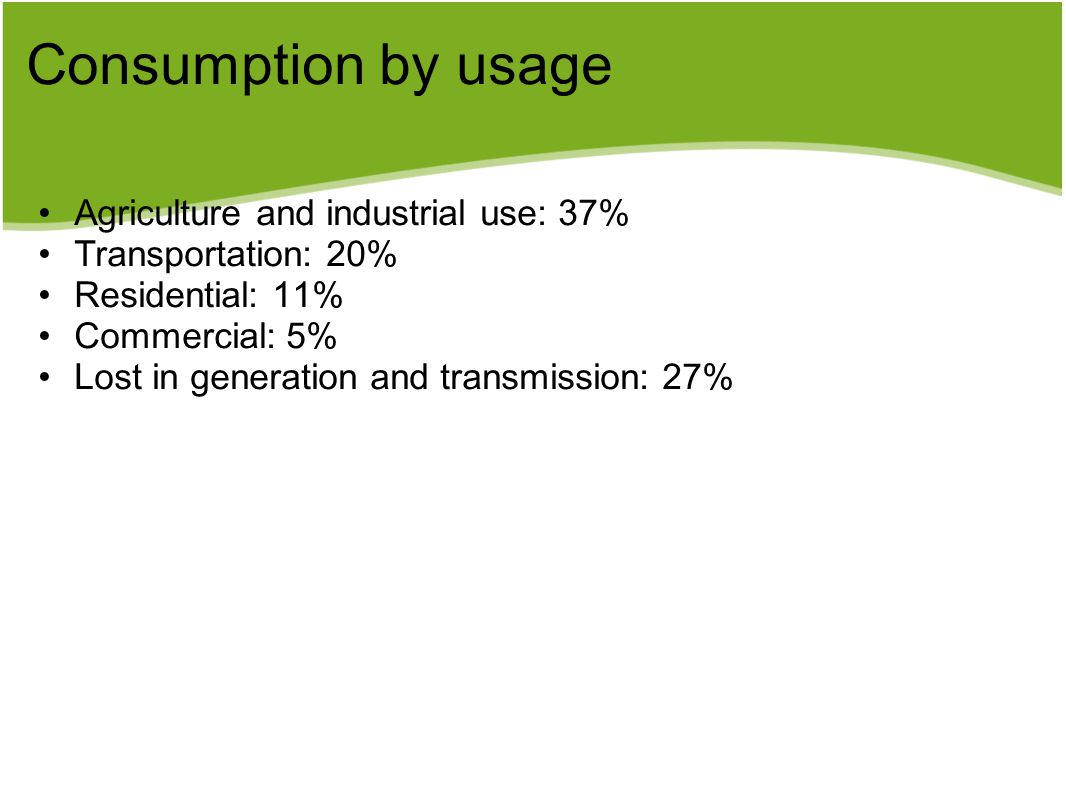 Consumption by usage

• Agriculture and industrial use: 37%
• Transportation: 20%
• Residential: 11%
• Commercial: 5%
• Lost in generation and transmission: 27%